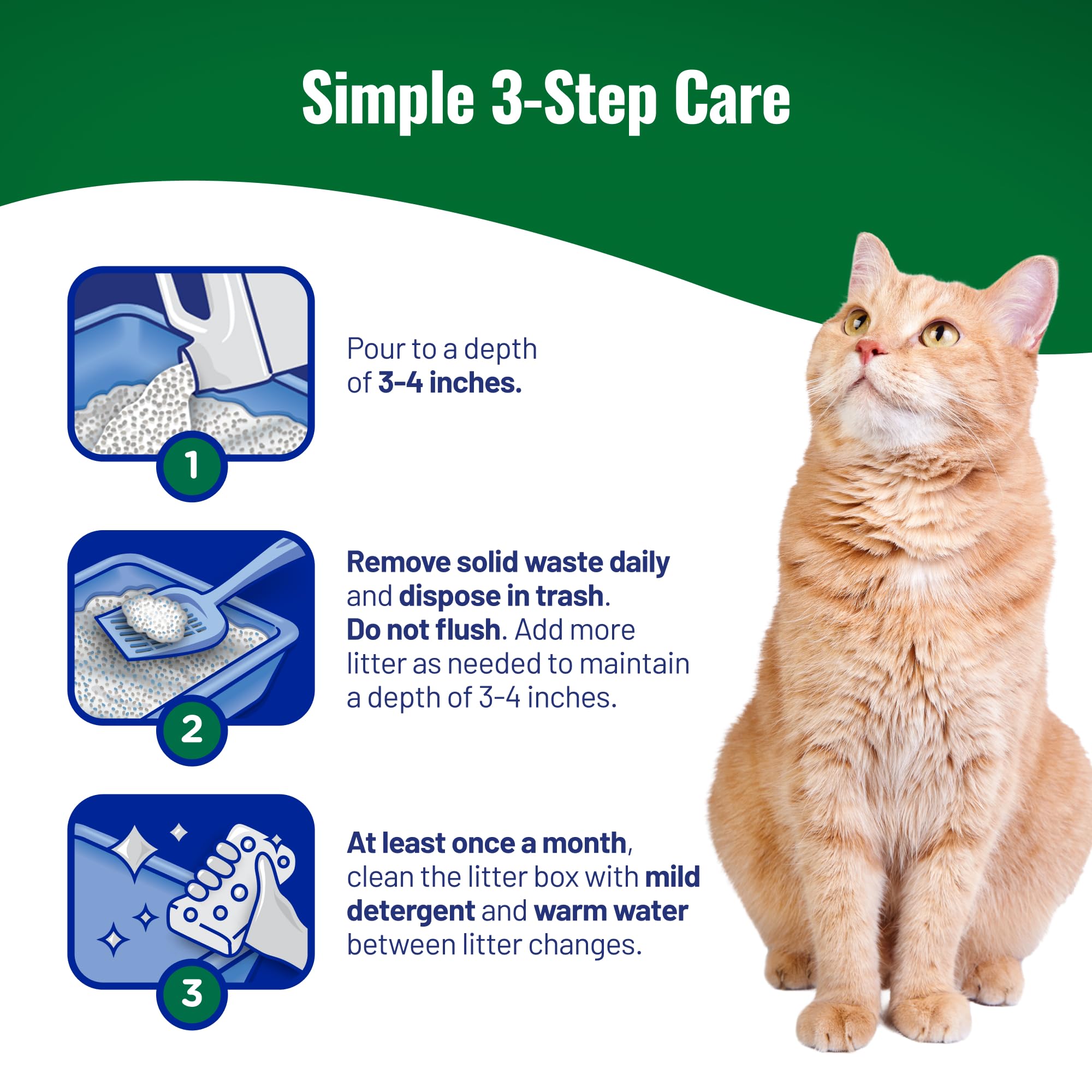 Simple 3-Step Care

1

Pour to a depth of 3-4 inches.

2

Remove solid waste daily and dispose in trash. Do not flush. Add more litter as needed to maintain a depth of 3-4 inches.

3

At least once a month, clean the litter box with mild detergent and warm water between litter changes.